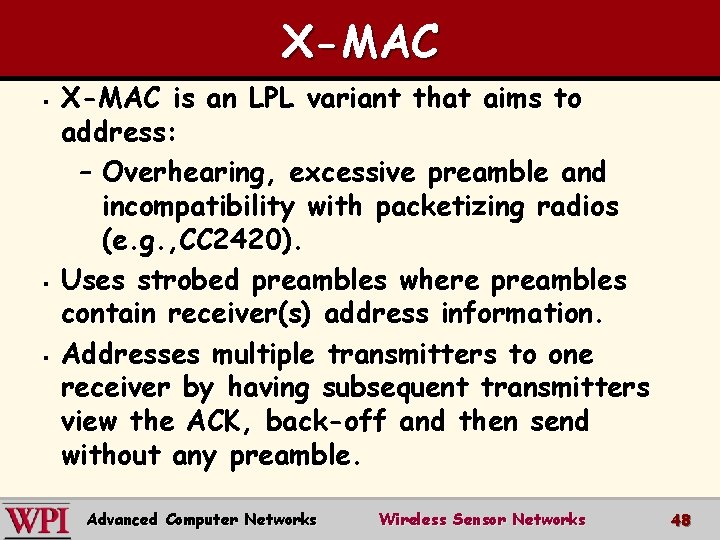 X-MAC

▪ X-MAC is an LPL variant that aims to address:

– Overhearing, excessive preamble and incompatibility with packetizing radios (e.g.,CC2420).

▪ Uses strobed preambles where preambles contain receiver(s) address information.

▪ Addresses multiple transmitters to one receiver by having subsequent transmitters view the ACK, back-off and then send without any preamble.

WPI Advanced Computer Networks Wireless Sensor Networks 48